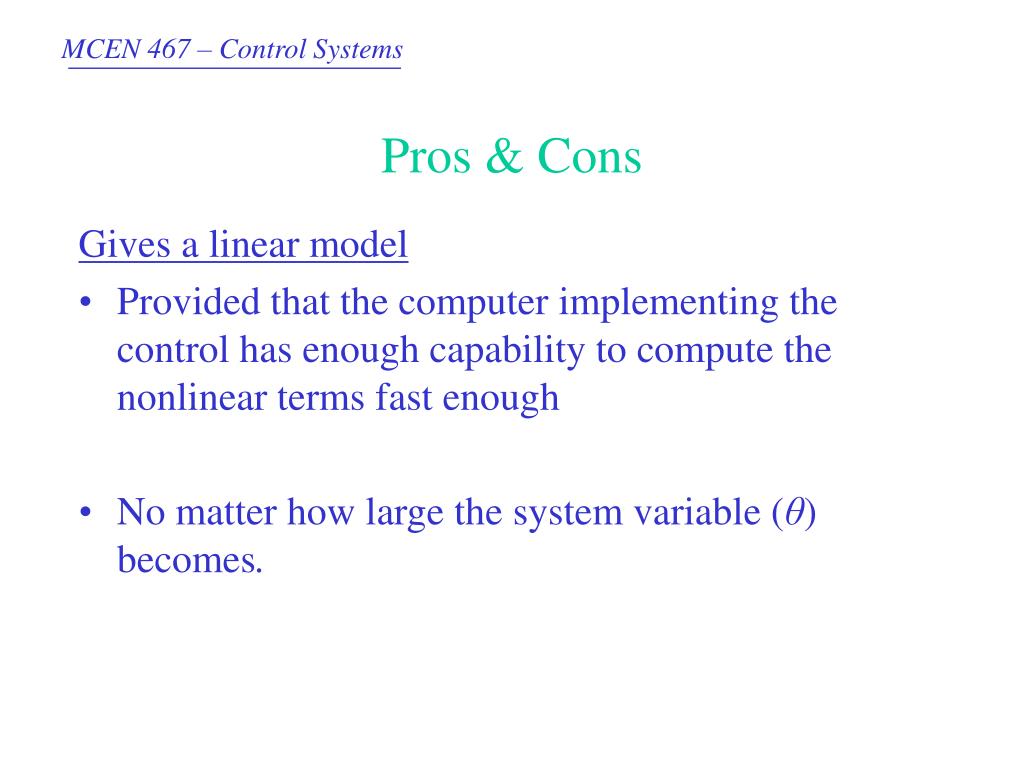 MCEN 467 – Control Systems

Pros & Cons

Gives a linear model

• Provided that the computer implementing the control has enough capability to compute the nonlinear terms fast enough

• No matter how large the system variable ($\theta$) becomes.